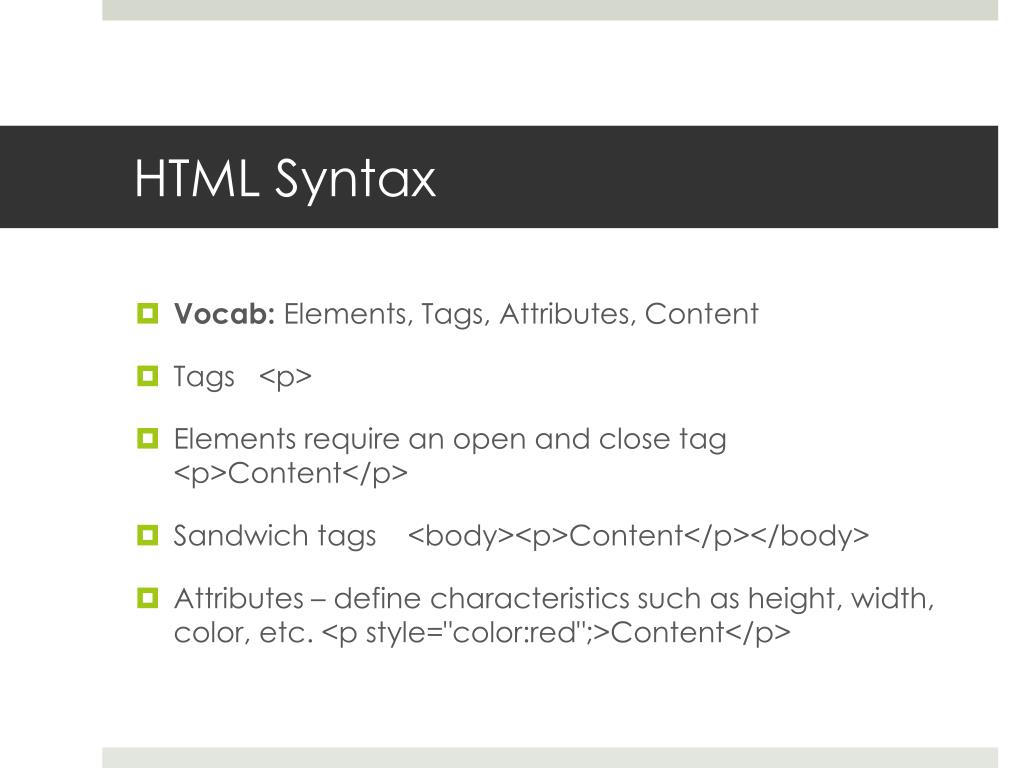 HTML Syntax

Vocab: Elements, Tags, Attributes, Content

Tags <p>

Elements require an open and close tag <p>Content</p>

Sandwich tags <body><p>Content</p></body>

Attributes – define characteristics such as height, width, color, etc. <p style="color:red";>Content</p>